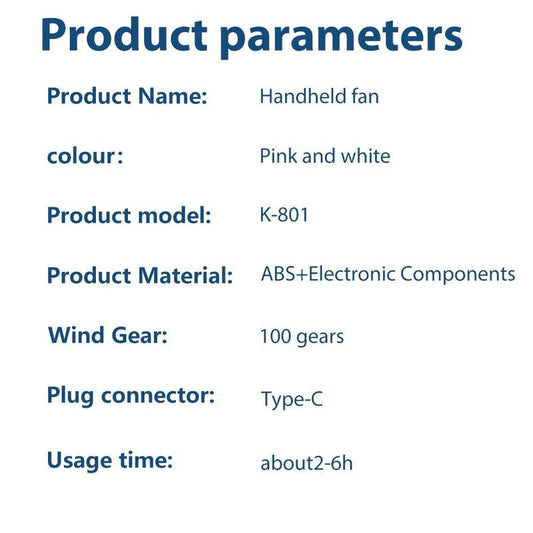 Product parameters

Product Name: Handheld fan

colour: Pink and white

Product model: K-801

Product Material: ABS+Electronic Components

Wind Gear: 100 gears

Plug connector: Type-C

Usage time: about2-6h